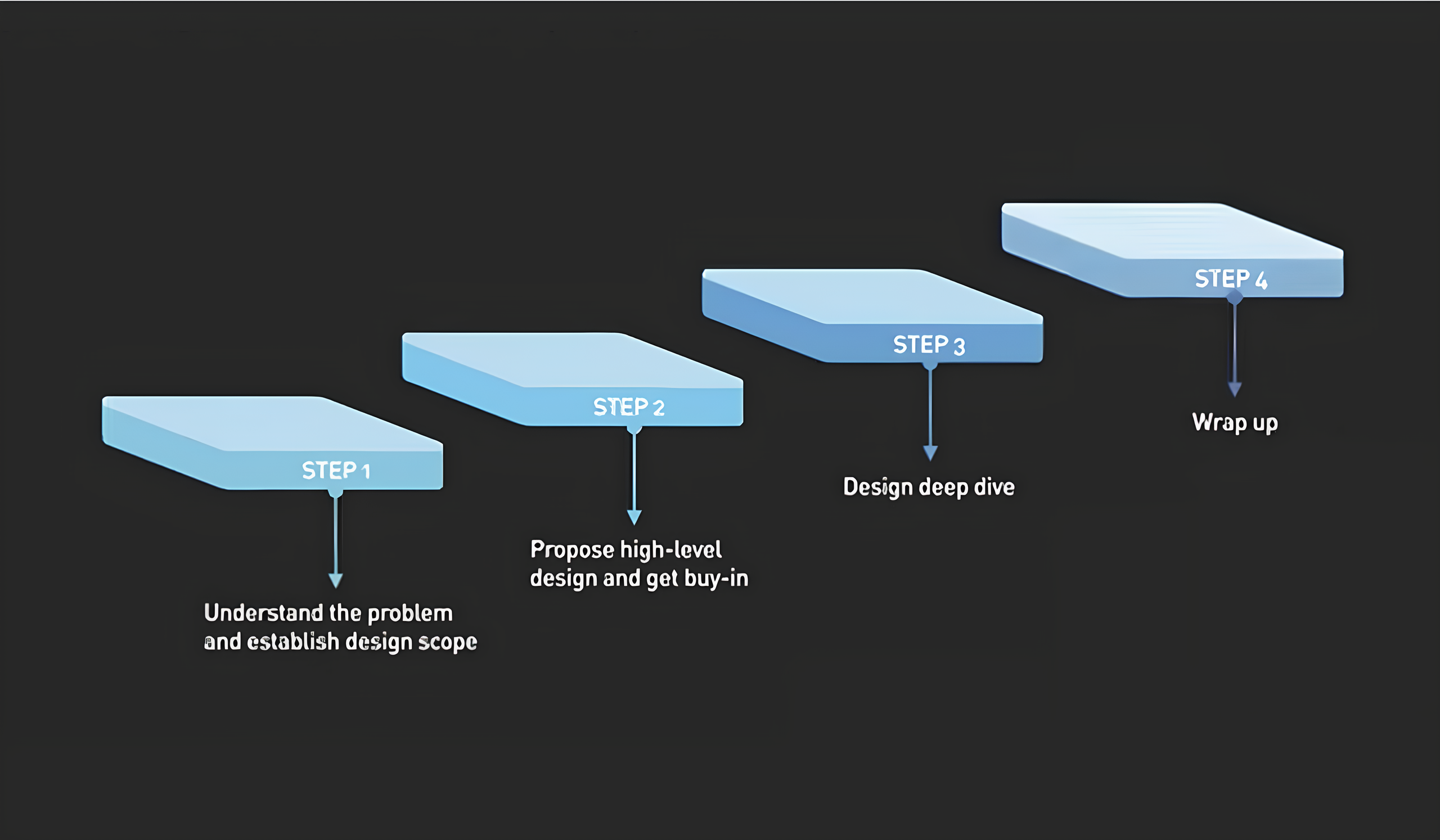 STEP 1

Understand the problem and establish design scope

STEP 2

Propose high-level design and get buy-in

STEP 3

Design deep dive

STEP 4

Wrap up